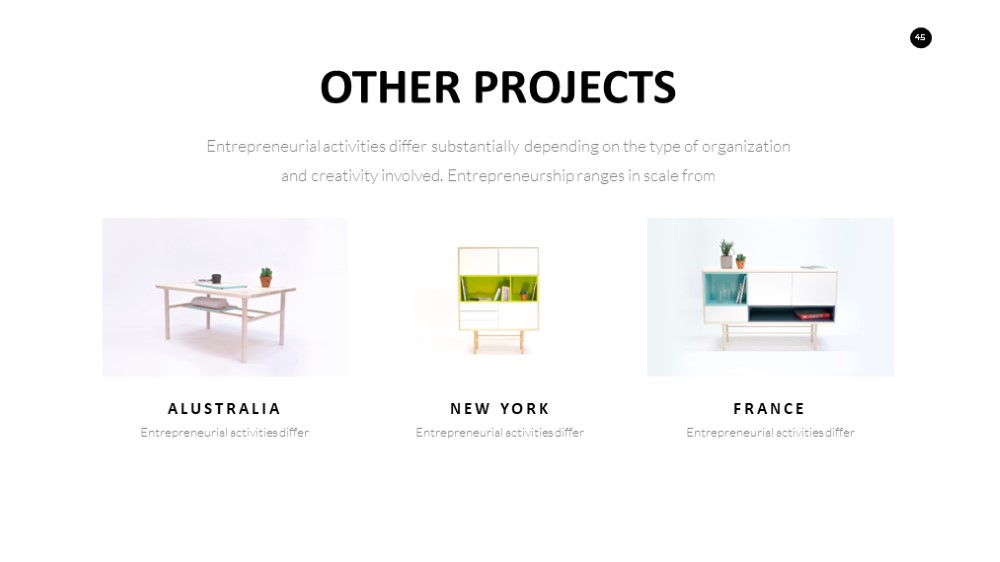 45

OTHER PROJECTS

Entrepreneurial activities differ substantially depending on the type of organization and creativity involved. Entrepreneurship ranges in scale from

ALUSTRALIA

Entrepreneurial activities differ

NEW YORK

Entrepreneurial activities differ

FRANCE

Entrepreneurial activities differ